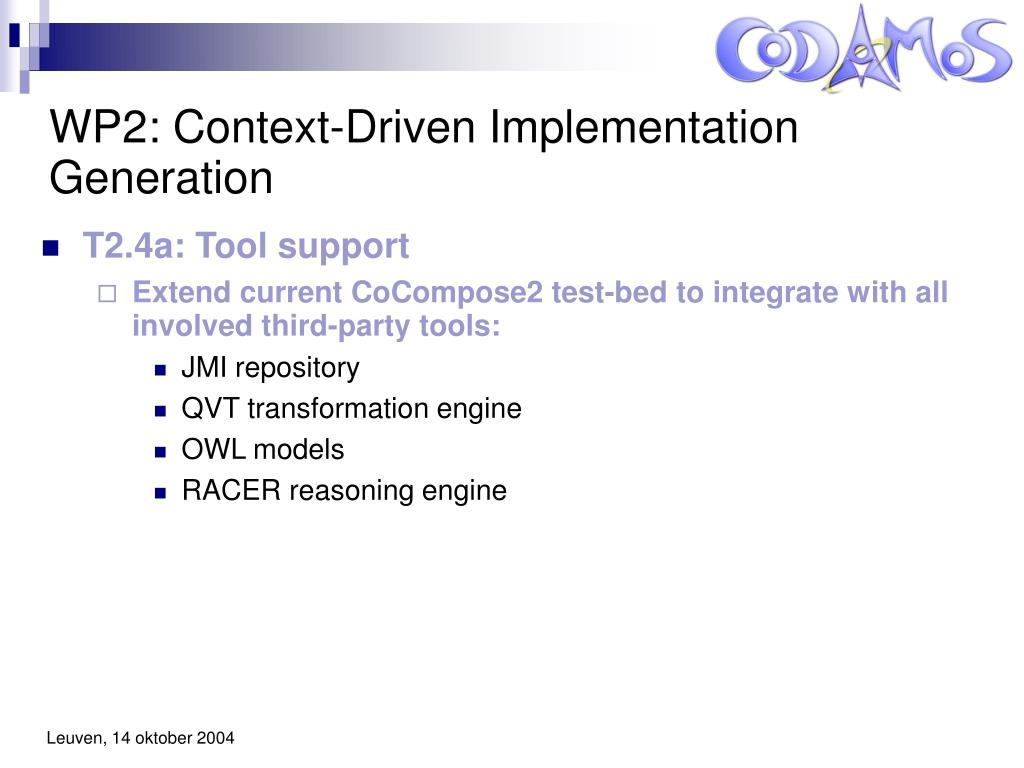 CODAMOS

WP2: Context-Driven Implementation Generation

T2.4a: Tool support

Extend current CoCompose2 test-bed to integrate with all involved third-party tools:

JMI repository

QVT transformation engine

OWL models

RACER reasoning engine

Leuven, 14 oktober 2004